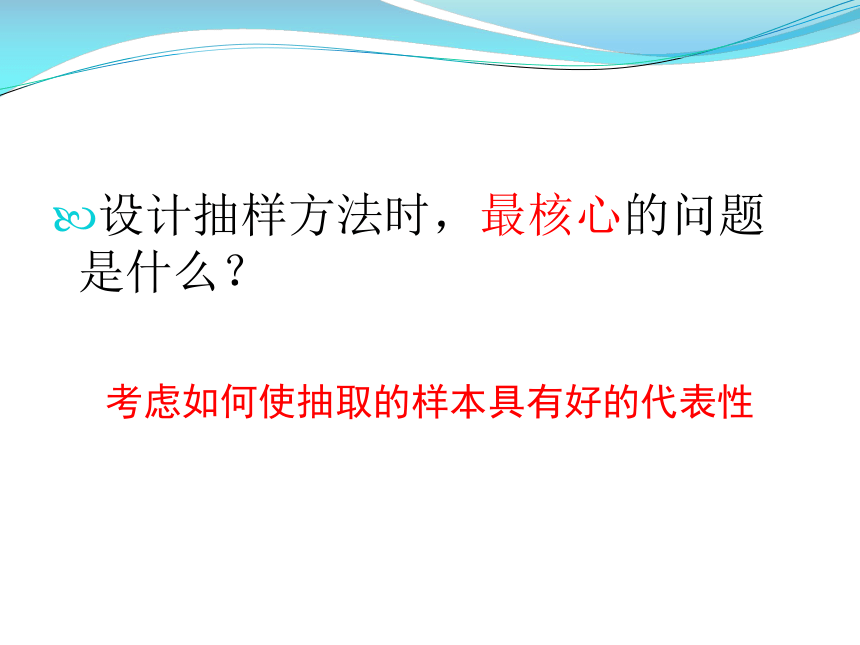 设计抽样方法时，最核心的问题是什么？

考虑如何使抽取的样本具有好的代表性